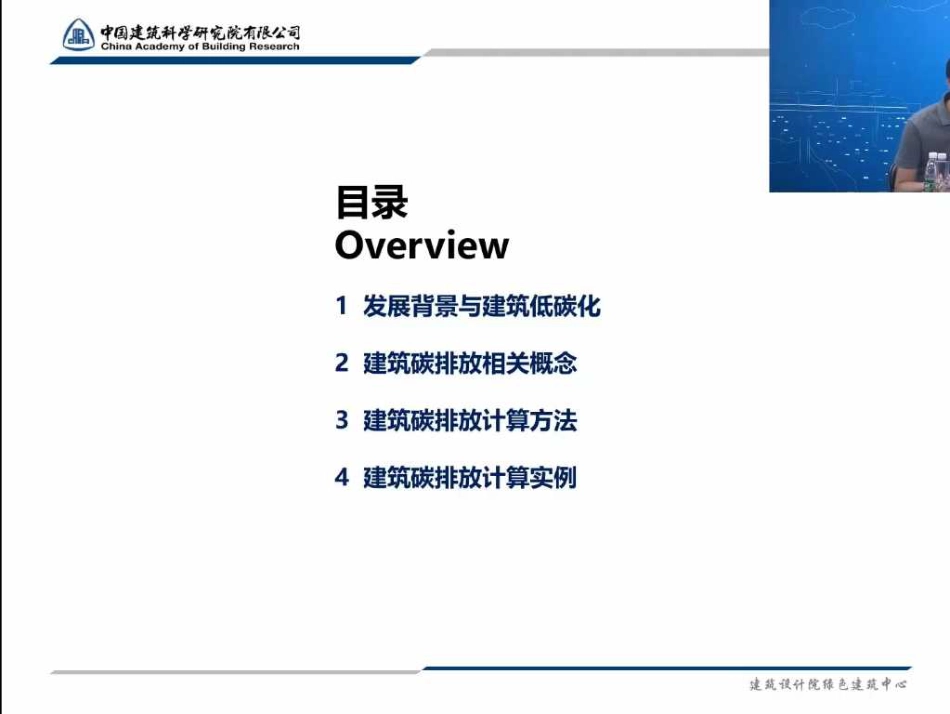 中国建筑科学研究院有限公司
China Academy of Building Research

目录
Overview

1 发展背景与建筑低碳化

2 建筑碳排放相关概念

3 建筑碳排放计算方法

4 建筑碳排放计算实例

建筑设计院绿色建筑中心